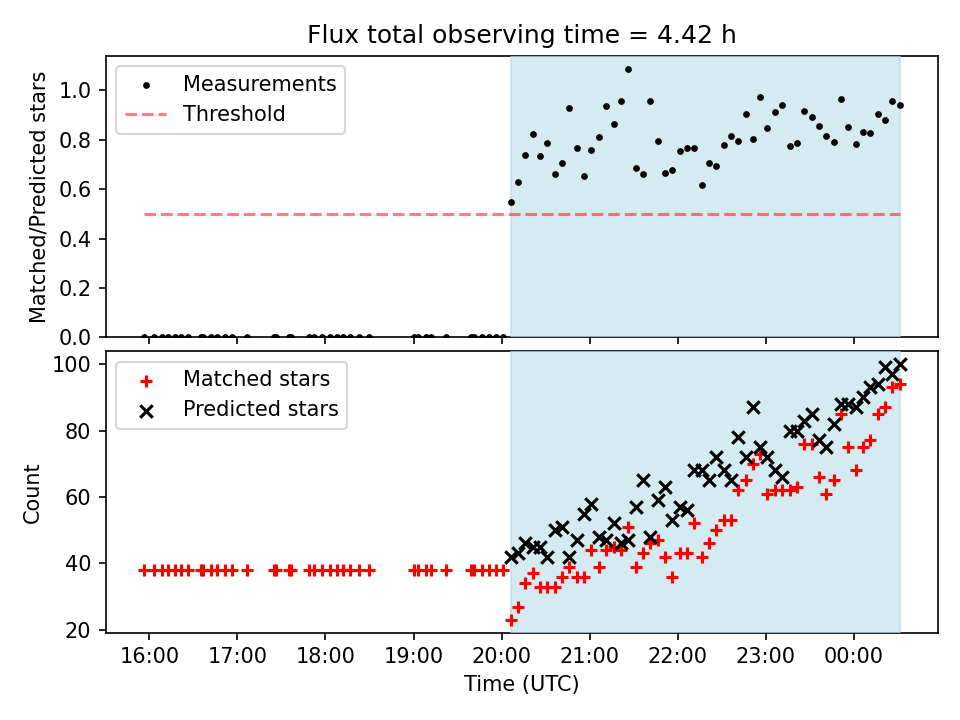 Flux total observing time = 4.42 h

Measurements
Threshold

Matched/Predicted stars

1.0
0.8
0.6
0.4
0.2
0.0

Matched stars
Predicted stars

Count

100
80
60
40
20

16:00 17:00 18:00 19:00 20:00 21:00 22:00 23:00 00:00

Time (UTC)